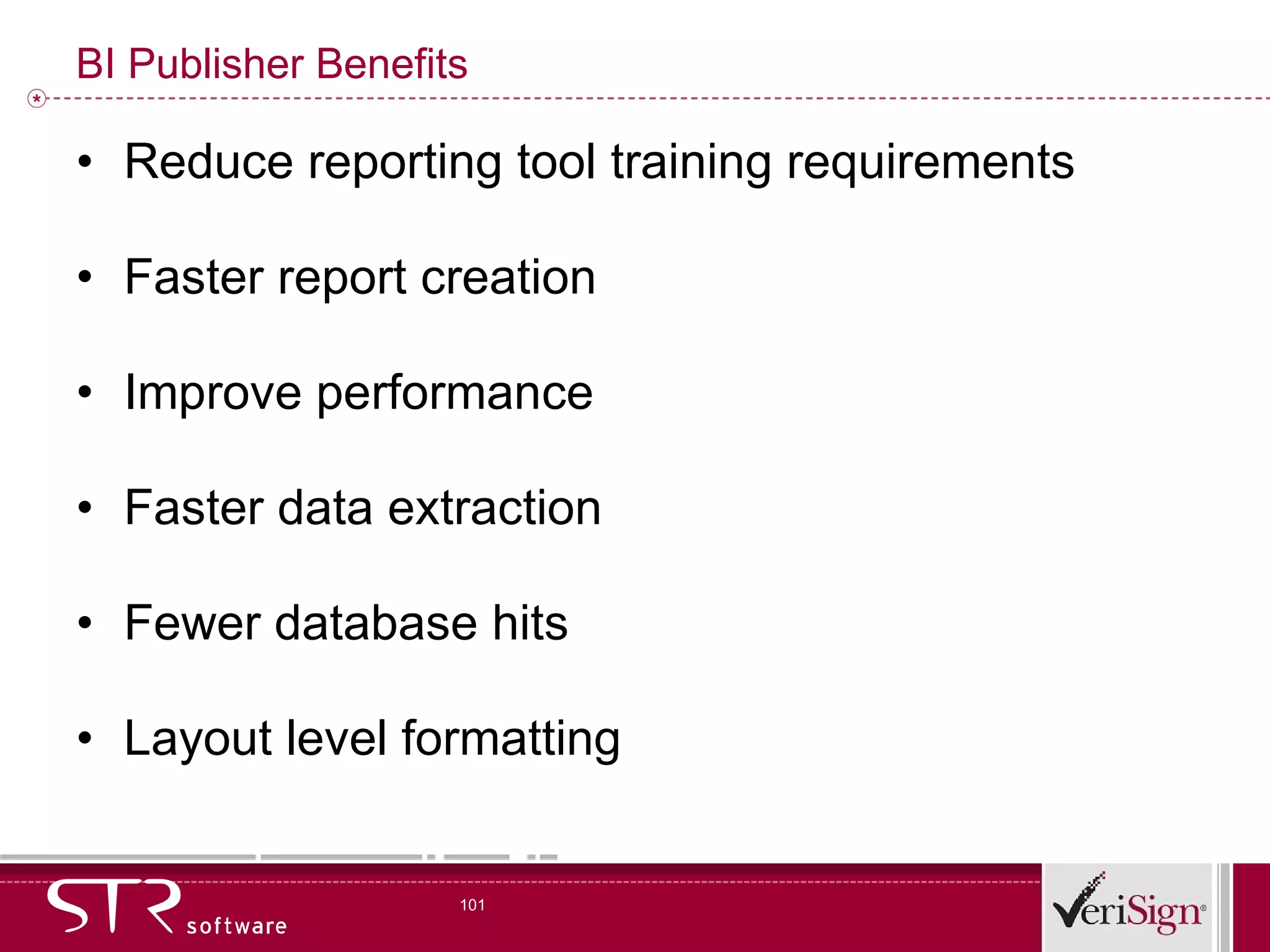 BI Publisher Benefits

• Reduce reporting tool training requirements

• Faster report creation

• Improve performance

• Faster data extraction

• Fewer database hits

• Layout level formatting

STR software

101

VeriSign®